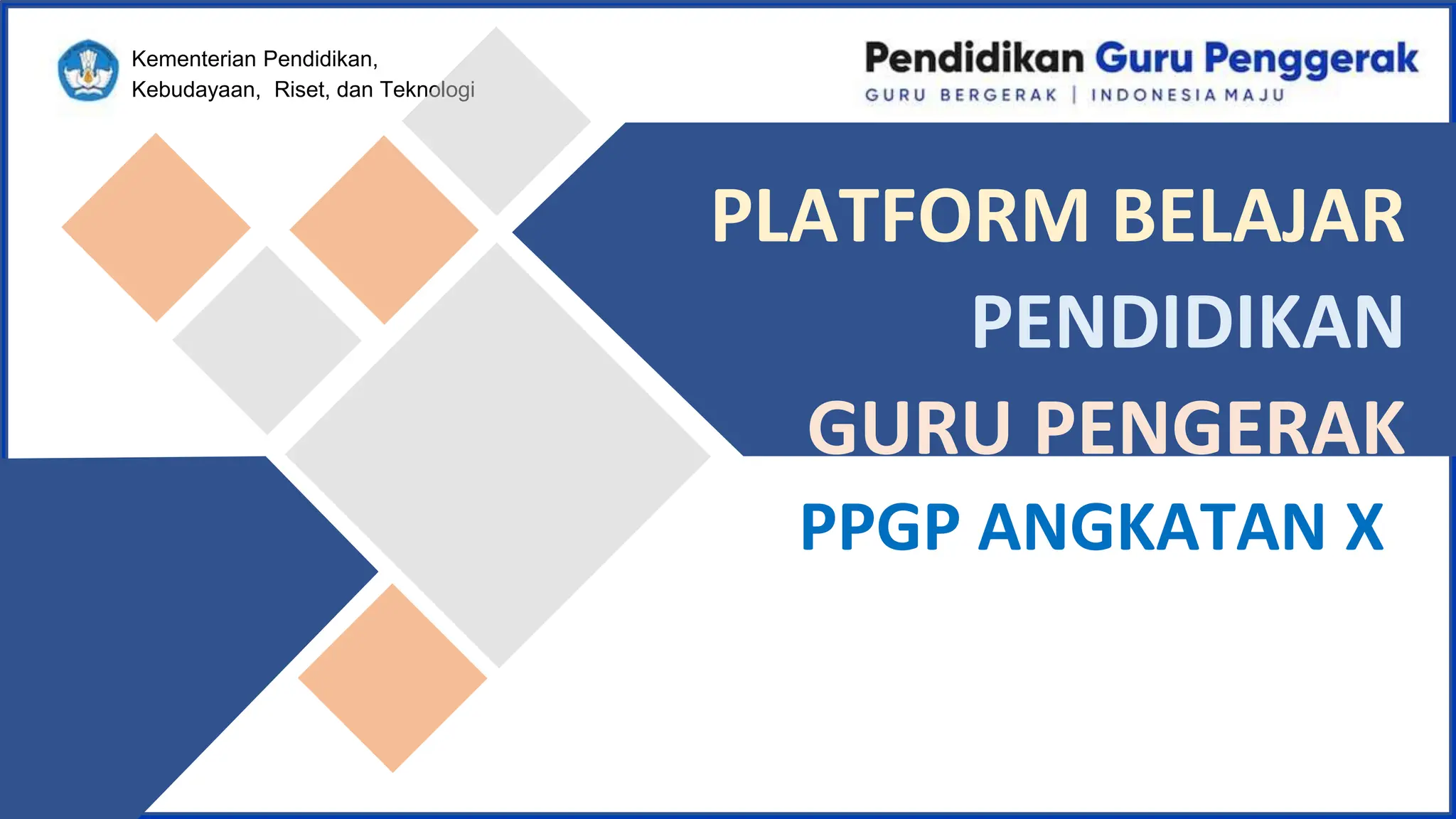 Kementerian Pendidikan,
Kebudayaan, Riset, dan Teknologi

Pendidikan Guru Penggerak
GURU BERGERAK | INDONESIA MAJU

PLATFORM BELAJAR
PENDIDIKAN
GURU PENGERAK

PPGP ANGKATAN X